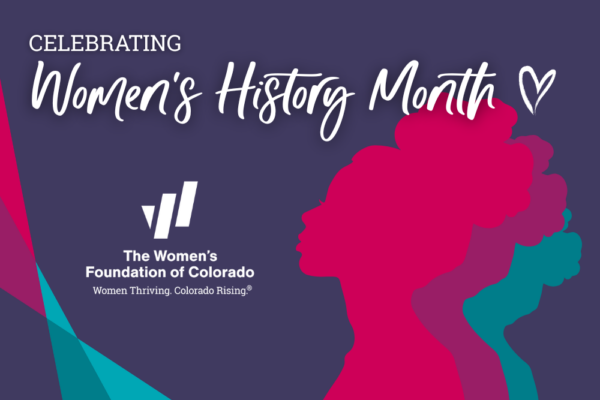 CELEBRATING
Women's History Month

The Women's
Foundation of Colorado
Women Thriving. Colorado Rising.®